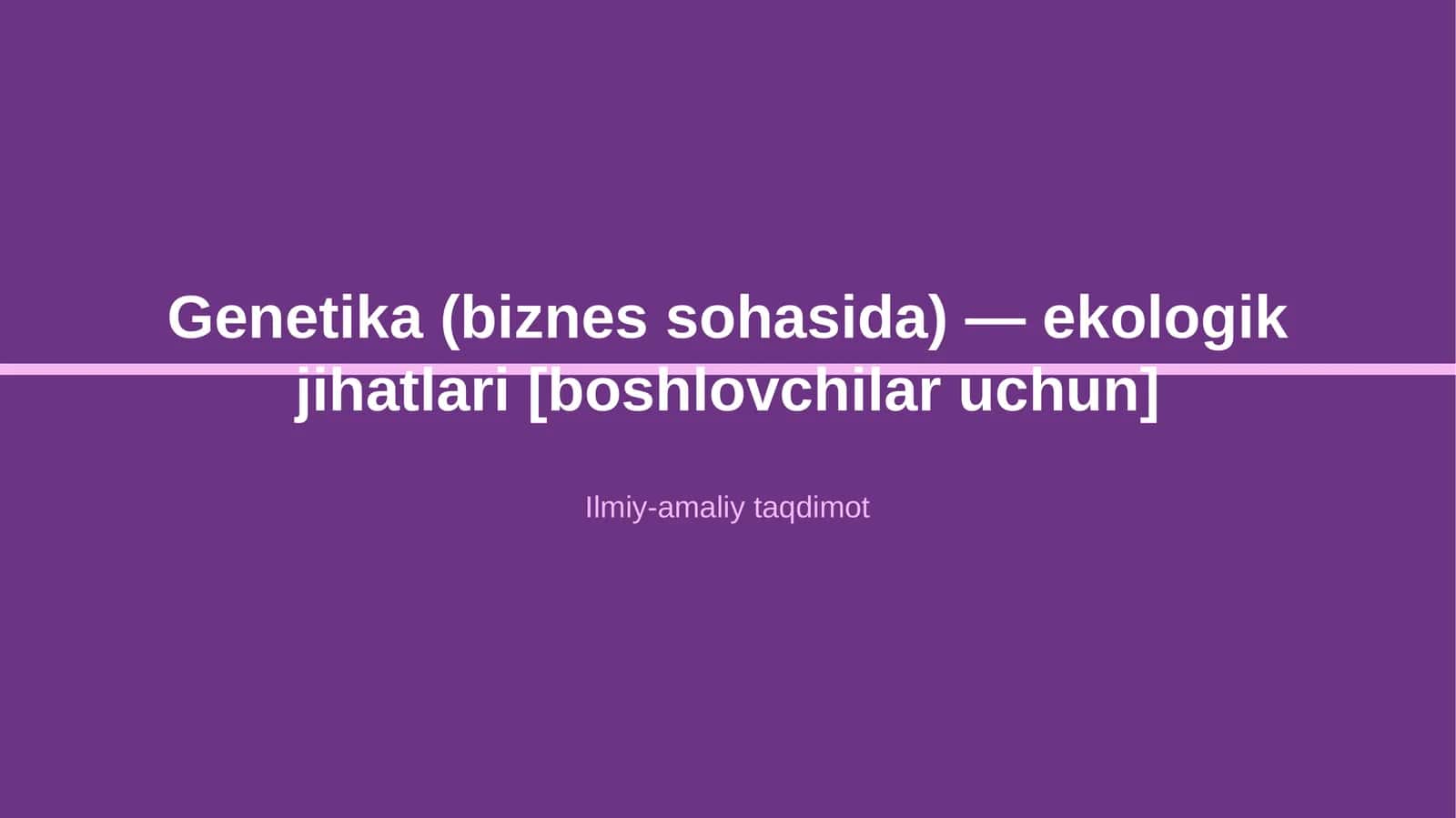 Genetika (biznes sohasida) — ekologik jihatlari [boshlovchilar uchun]

Ilmiy-amaliy taqdimot